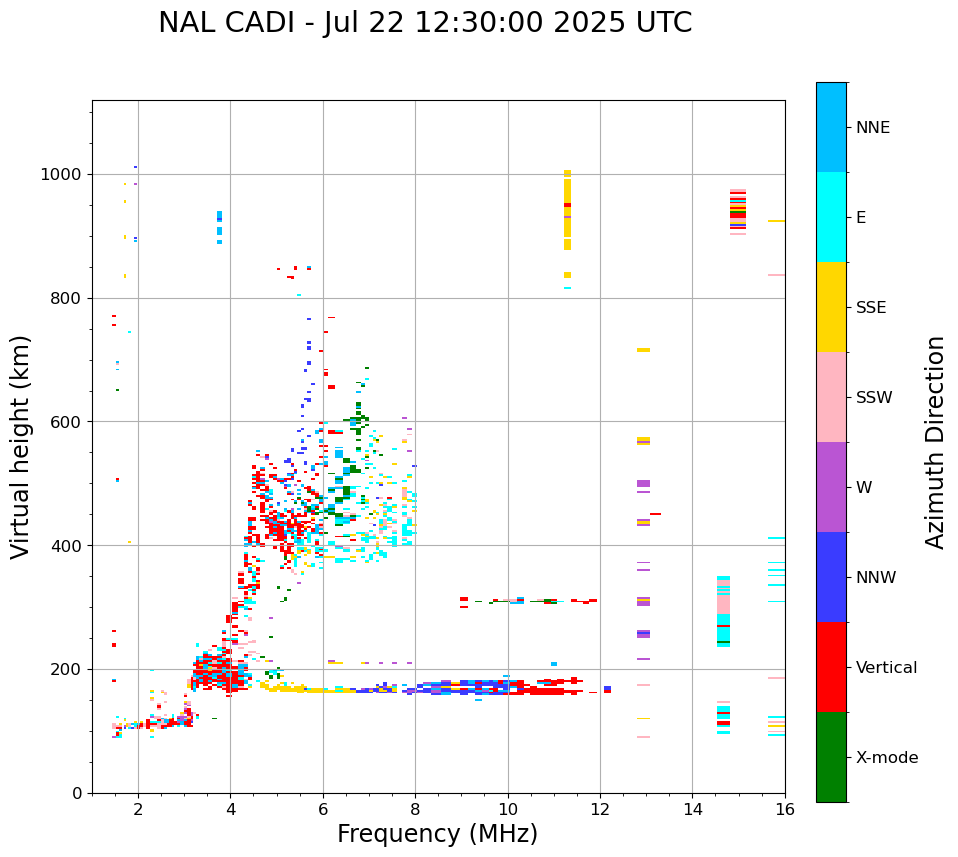 NAL CADI - Jul 22 12:30:00 2025 UTC

Virtual height (km)

1000
800
600
400
200
0

2
4
6
8
10
12
14
16

Frequency (MHz)

NNE
E
SSE
SSW
W
NNW
Vertical
X-mode

Azimuth Direction